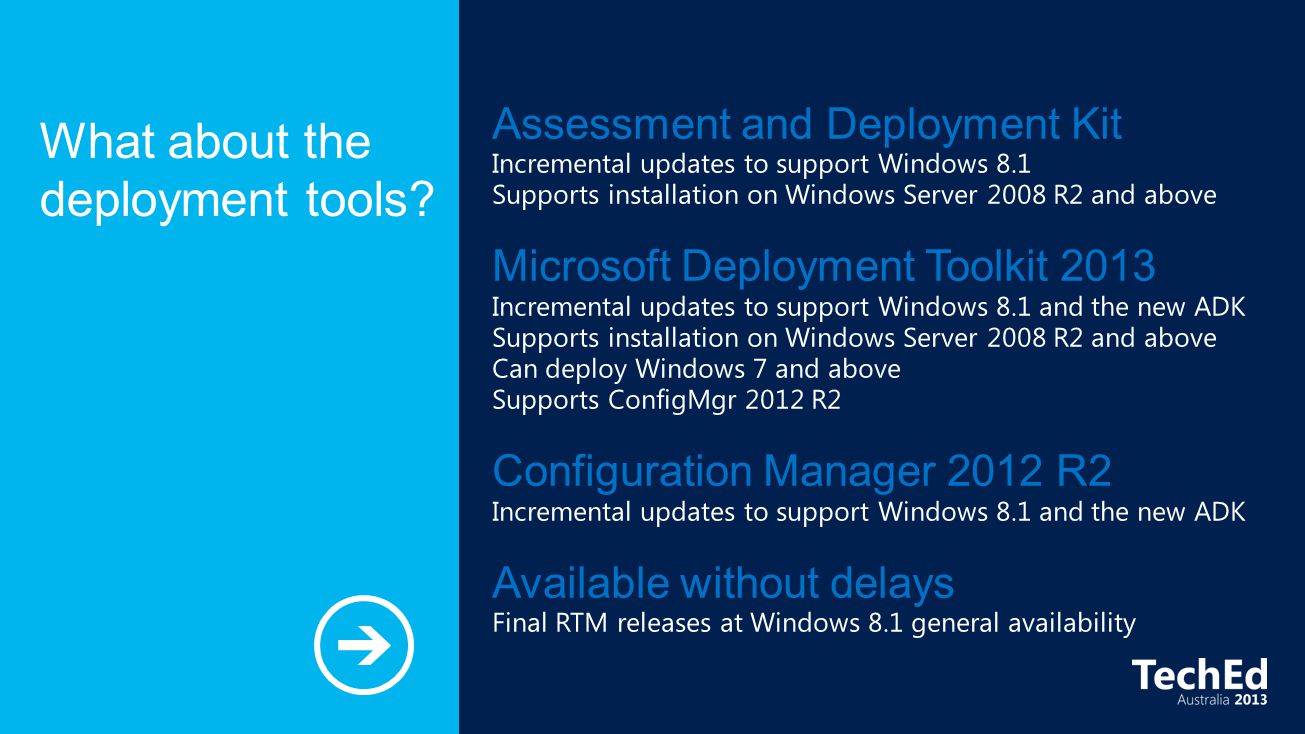 What about the deployment tools?

Assessment and Deployment Kit
Incremental updates to support Windows 8.1
Supports installation on Windows Server 2008 R2 and above

Microsoft Deployment Toolkit 2013
Incremental updates to support Windows 8.1 and the new ADK
Supports installation on Windows Server 2008 R2 and above
Can deploy Windows 7 and above
Supports ConfigMgr 2012 R2

Configuration Manager 2012 R2
Incremental updates to support Windows 8.1 and the new ADK

Available without delays
Final RTM releases at Windows 8.1 general availability

TechEd
Australia 2013